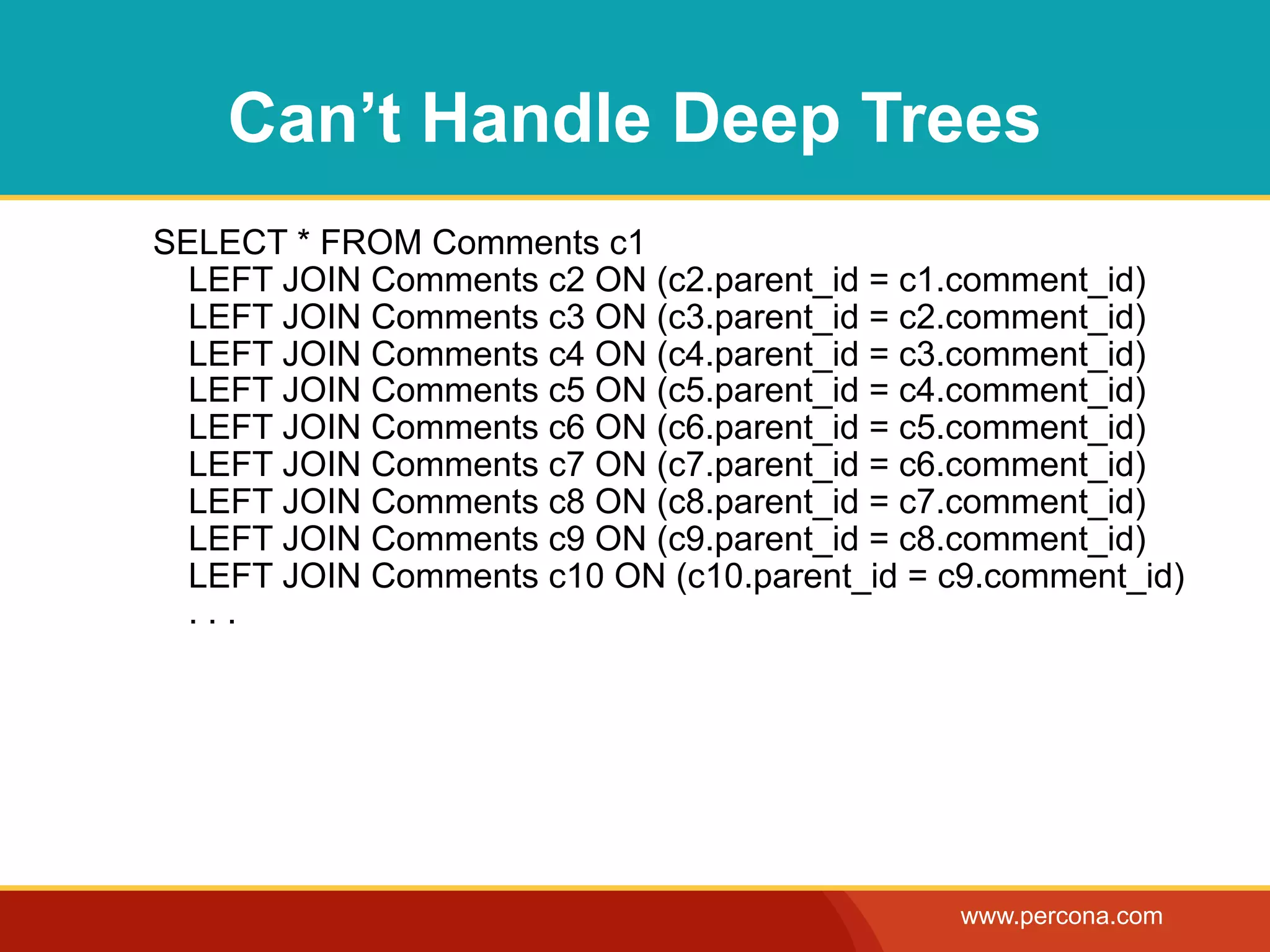 Can’t Handle Deep Trees

SELECT * FROM Comments c1
LEFT JOIN Comments c2 ON (c2.parent_id = c1.comment_id)
LEFT JOIN Comments c3 ON (c3.parent_id = c2.comment_id)
LEFT JOIN Comments c4 ON (c4.parent_id = c3.comment_id)
LEFT JOIN Comments c5 ON (c5.parent_id = c4.comment_id)
LEFT JOIN Comments c6 ON (c6.parent_id = c5.comment_id)
LEFT JOIN Comments c7 ON (c7.parent_id = c6.comment_id)
LEFT JOIN Comments c8 ON (c8.parent_id = c7.comment_id)
LEFT JOIN Comments c9 ON (c9.parent_id = c8.comment_id)
LEFT JOIN Comments c10 ON (c10.parent_id = c9.comment_id)
. . .

www.percona.com